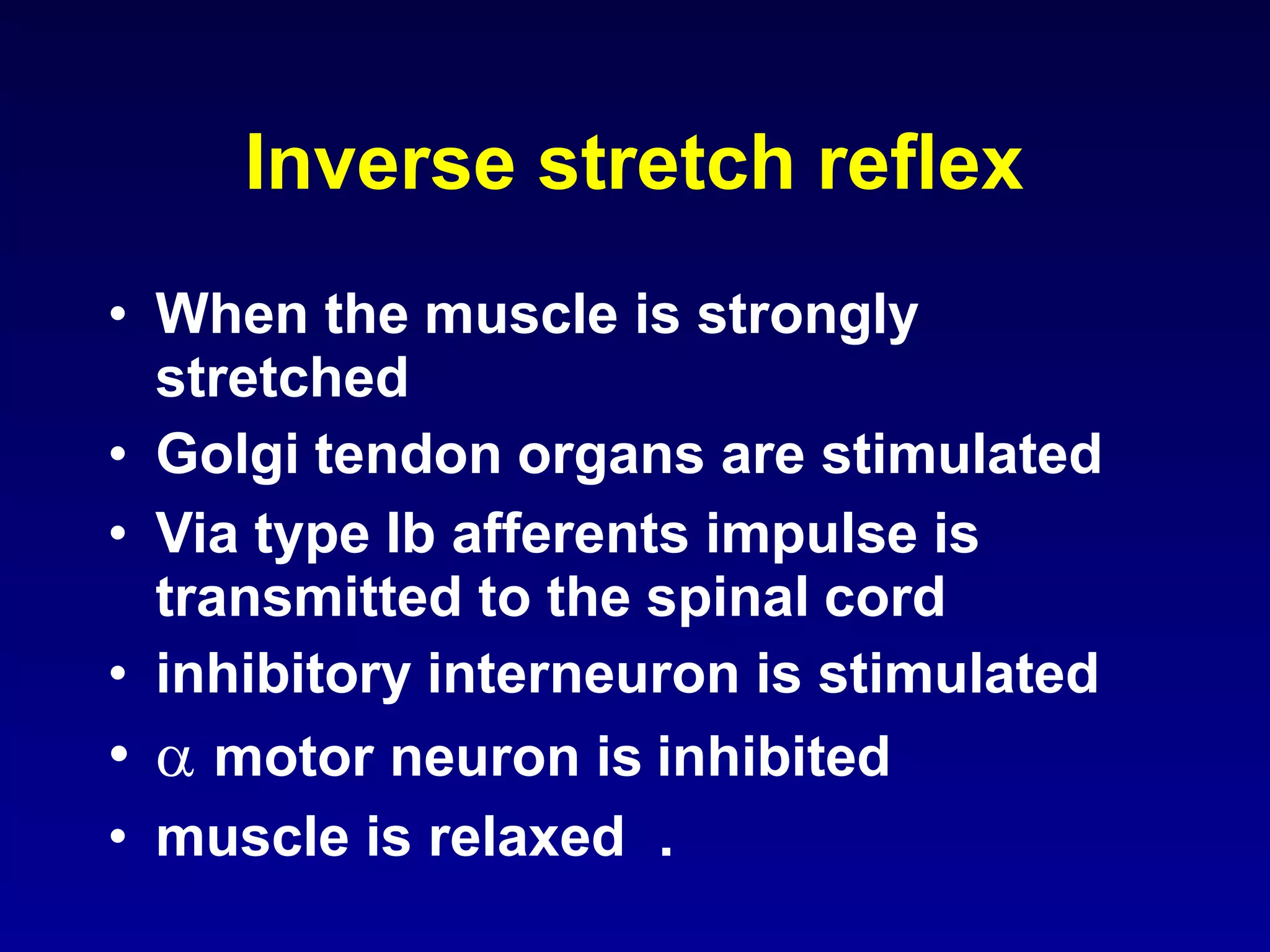 Inverse stretch reflex

• When the muscle is strongly stretched
• Golgi tendon organs are stimulated
• Via type Ib afferents impulse is transmitted to the spinal cord
• inhibitory interneuron is stimulated
• $\alpha$ motor neuron is inhibited
• muscle is relaxed .